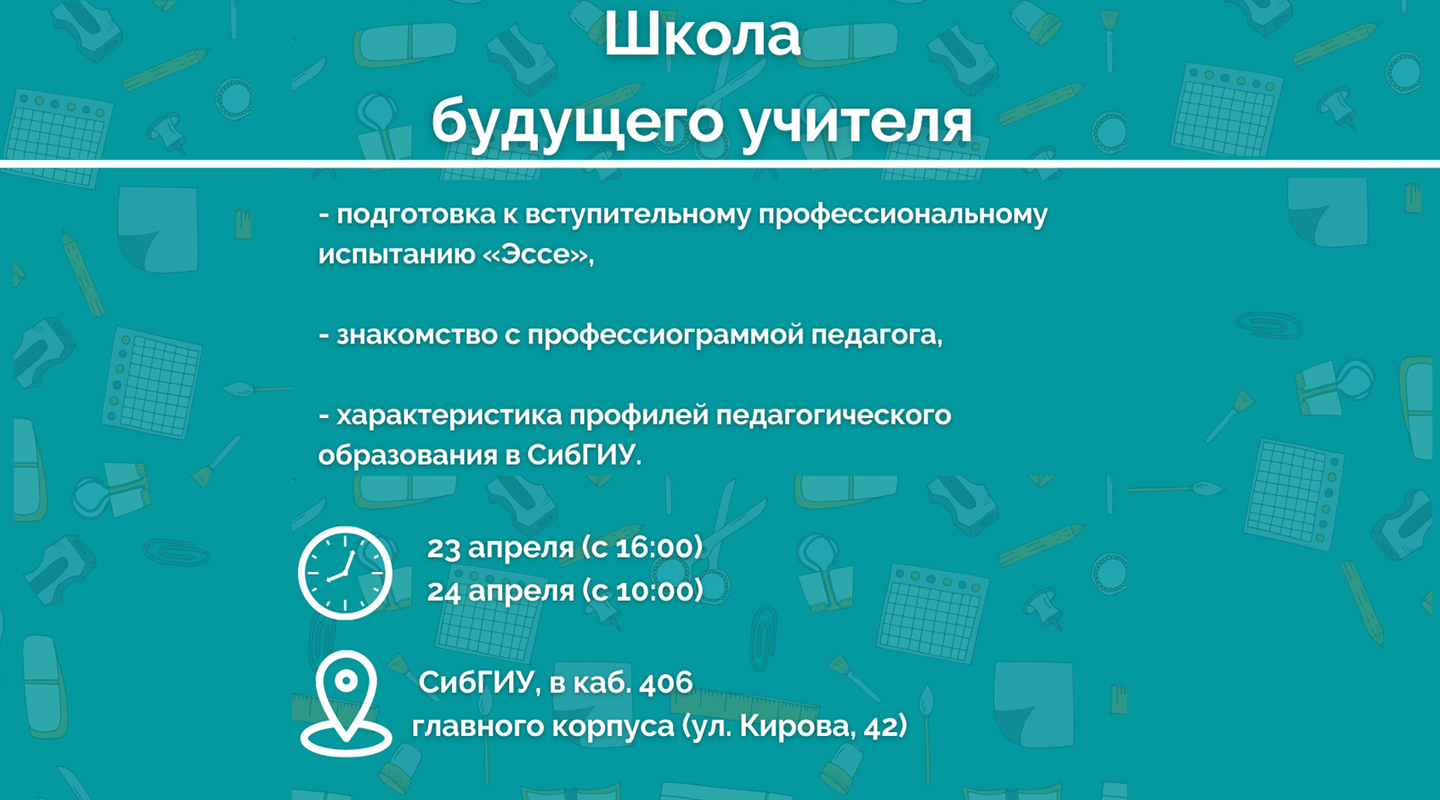 Школа
будущего учителя

- подготовка к вступительному профессиональному испытанию «Эссе»,

- знакомство с профессиограммой педагога,

- характеристика профилей педагогического образования в СибГИУ.

23 апреля (с 16:00)
24 апреля (с 10:00)

СибГИУ, в каб. 406
главного корпуса (ул. Кирова, 42)